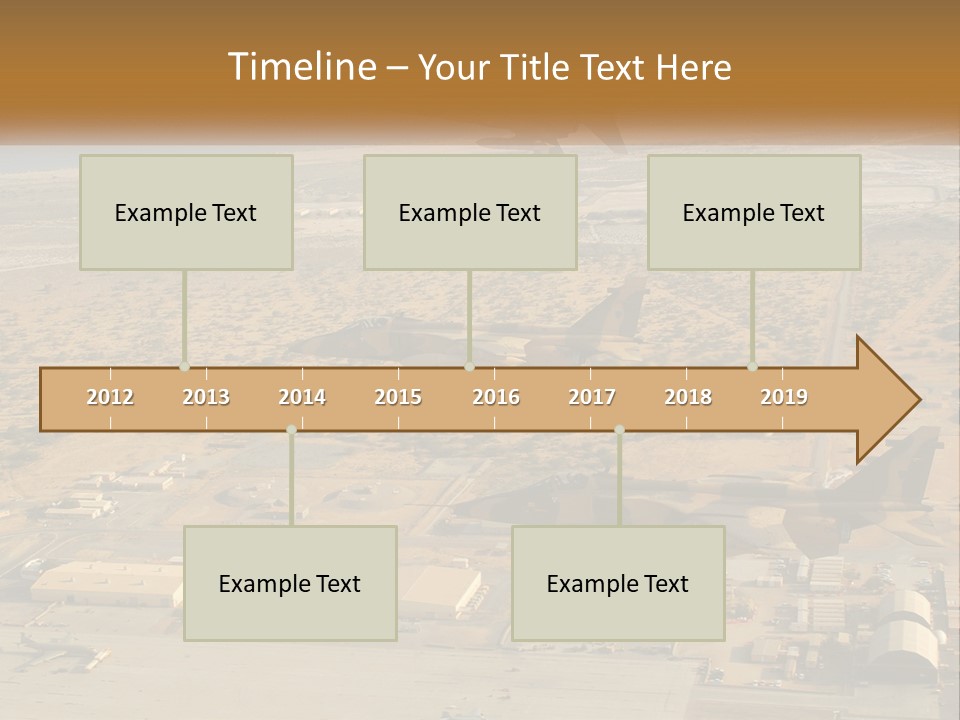 Timeline – Your Title Text Here

Example Text

Example Text

Example Text

2012 2013 2014 2015 2016 2017 2018 2019

Example Text

Example Text